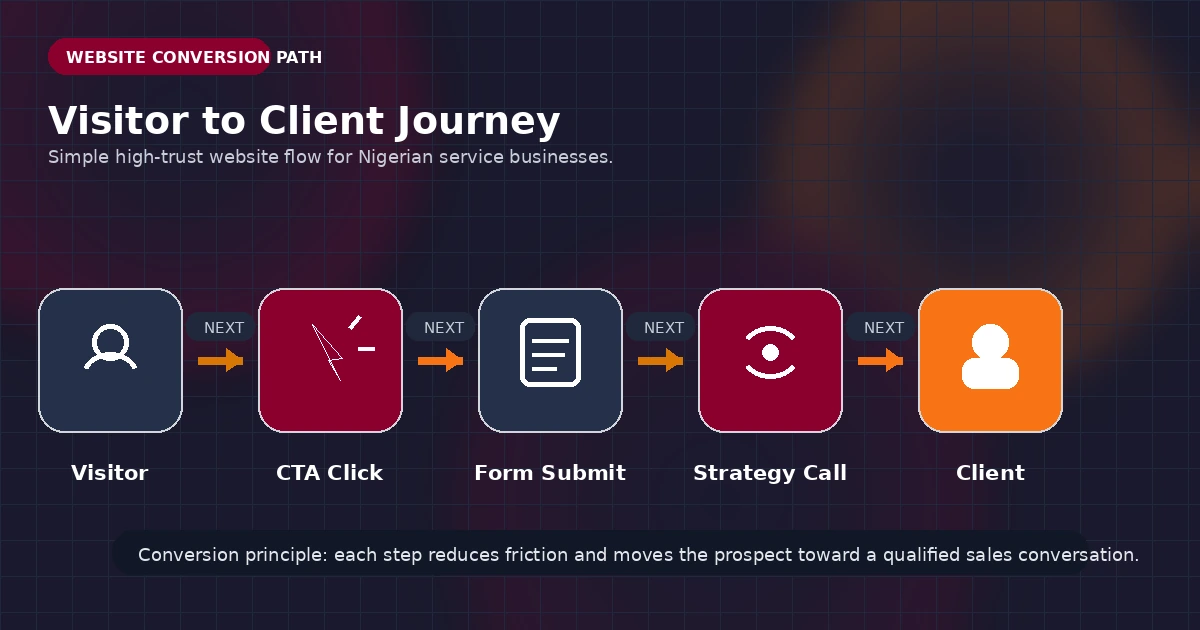 WEBSITE CONVERSION PATH

Visitor to Client Journey

Simple high-trust website flow for Nigerian service businesses.

Visitor

NEXT

CTA Click

NEXT

Form Submit

NEXT

Strategy Call

NEXT

Client

Conversion principle: each step reduces friction and moves the prospect toward a qualified sales conversation.